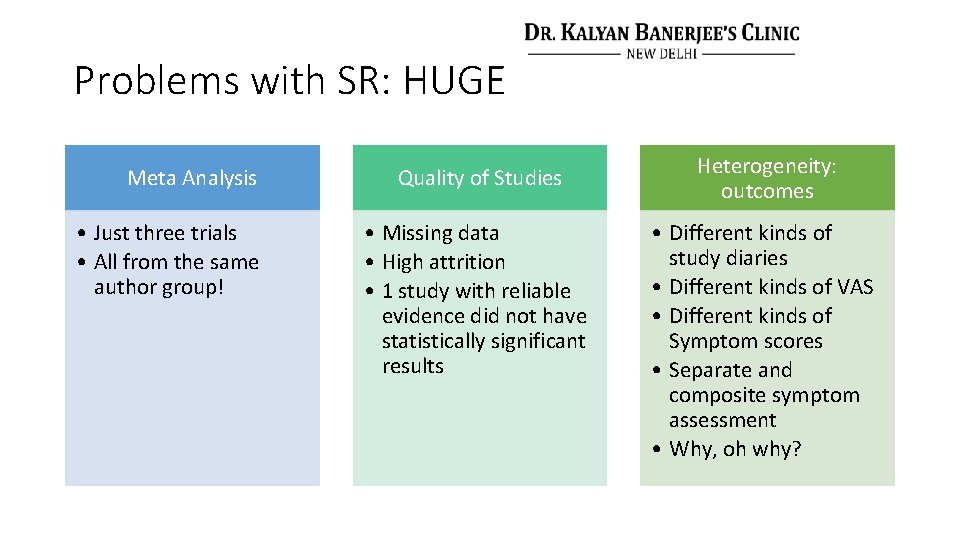 DR. KALYAN BANERJEE'S CLINIC
NEW DELHI

Problems with SR: HUGE

Meta Analysis

• Just three trials
• All from the same author group!

Quality of Studies

• Missing data
• High attrition
• 1 study with reliable evidence did not have statistically significant results

Heterogeneity: outcomes

• Different kinds of study diaries
• Different kinds of VAS
• Different kinds of Symptom scores
• Separate and composite symptom assessment
• Why, oh why?